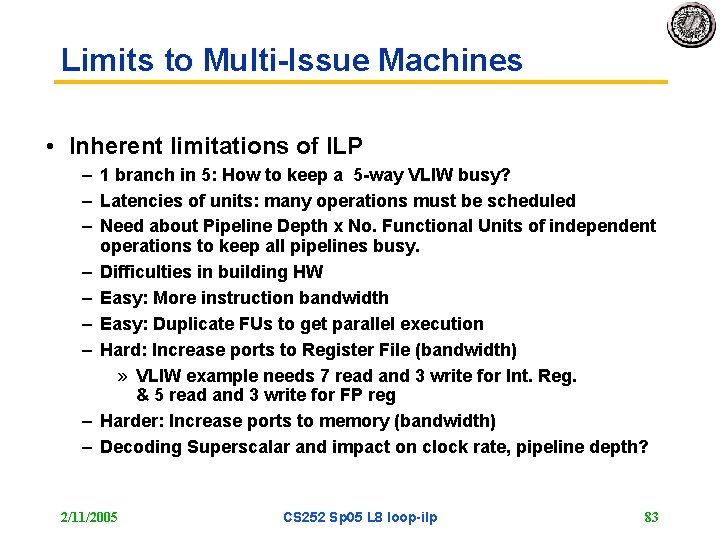 Limits to Multi-Issue Machines

• Inherent limitations of ILP
– 1 branch in 5: How to keep a 5-way VLIW busy?
– Latencies of units: many operations must be scheduled
– Need about Pipeline Depth x No. Functional Units of independent operations to keep all pipelines busy.
– Difficulties in building HW
– Easy: More instruction bandwidth
– Easy: Duplicate FUs to get parallel execution
– Hard: Increase ports to Register File (bandwidth)
» VLIW example needs 7 read and 3 write for Int. Reg. & 5 read and 3 write for FP reg
– Harder: Increase ports to memory (bandwidth)
– Decoding Superscalar and impact on clock rate, pipeline depth?

2/11/2005
CS252 Sp05 L8 loop-ilp
83